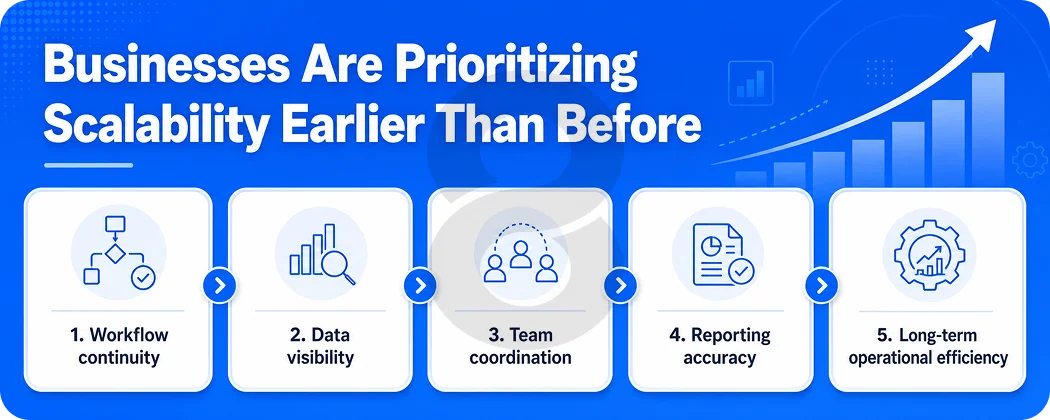 Businesses Are Prioritizing Scalability Earlier Than Before

1. Workflow continuity

2. Data visibility

3. Team coordination

4. Reporting accuracy

5. Long-term operational efficiency